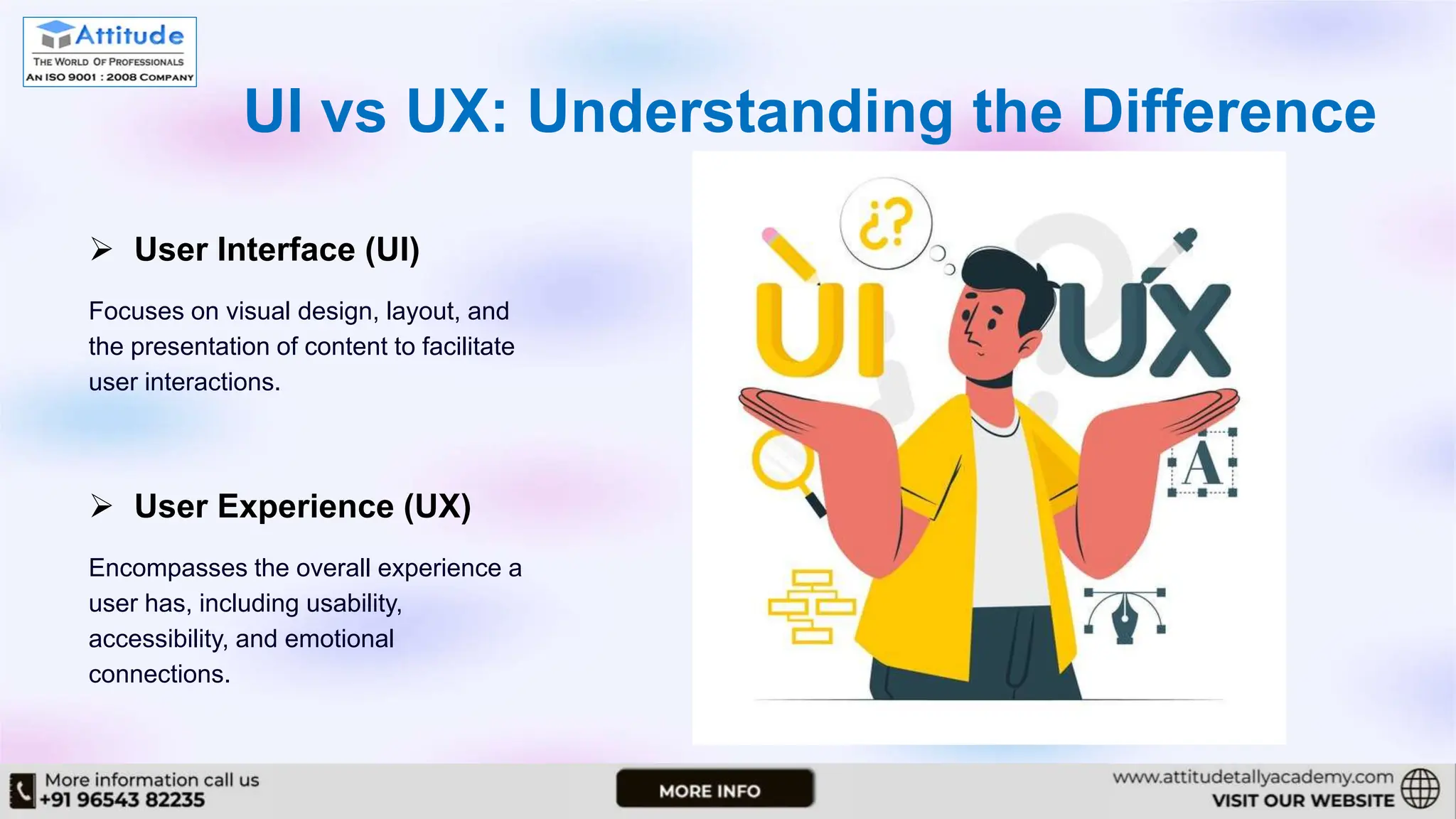 Attitude
THE WORLD OF PROFESSIONALS
AN ISO 9001 : 2008 COMPANY

UI vs UX: Understanding the Difference

➢ User Interface (UI)

Focuses on visual design, layout, and the presentation of content to facilitate user interactions.

➢ User Experience (UX)

Encompasses the overall experience a user has, including usability, accessibility, and emotional connections.

¿?

UI

UX

A

More information call us
+91 96543 82235

MORE INFO

www.attitudetallyacademy.com
VISIT OUR WEBSITE